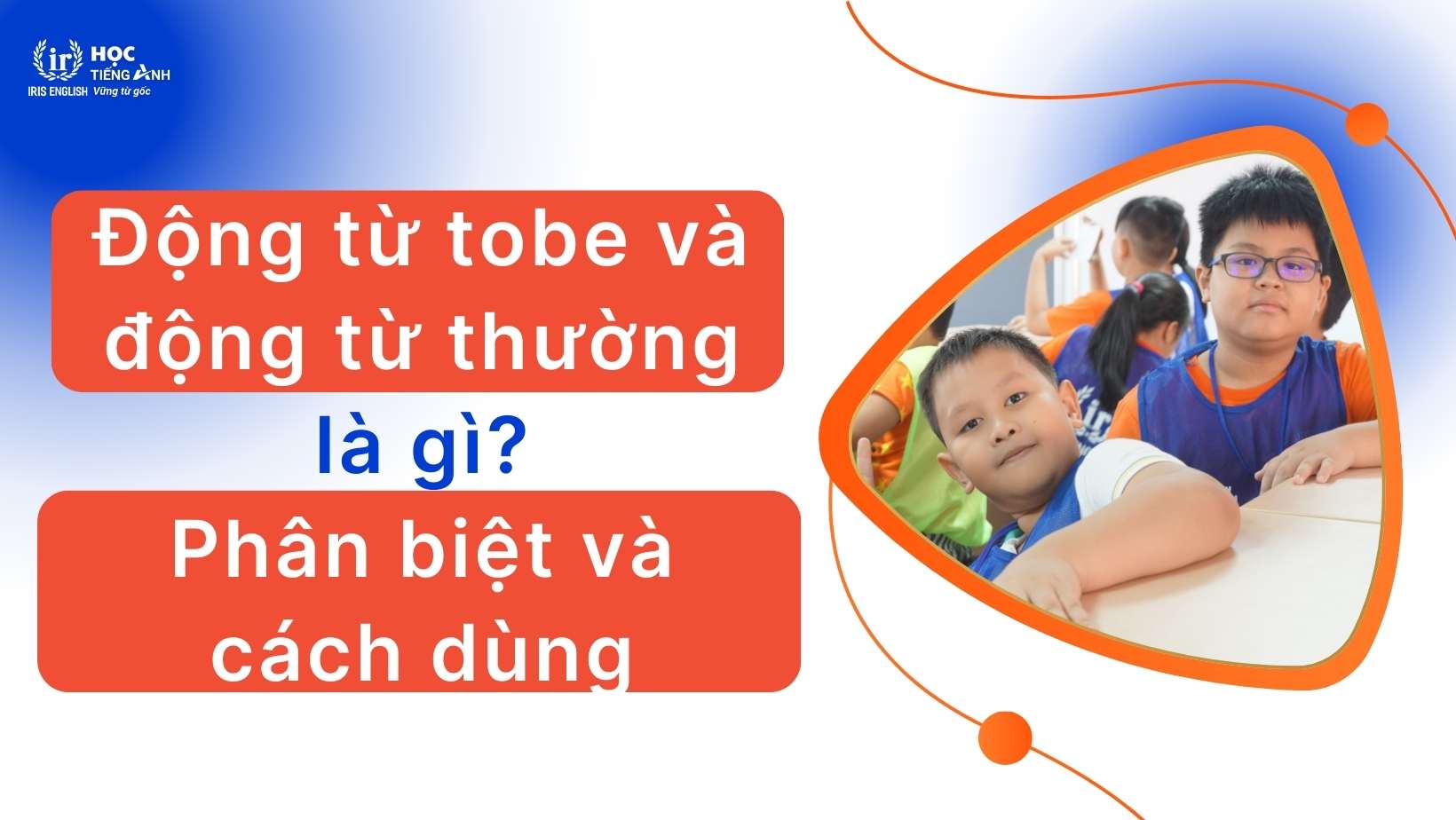 ir HỌC TIẾNG ANH
IRIS ENGLISH Vững từ gốc

Động từ tobe và động từ thường là gì?

Phân biệt và cách dùng